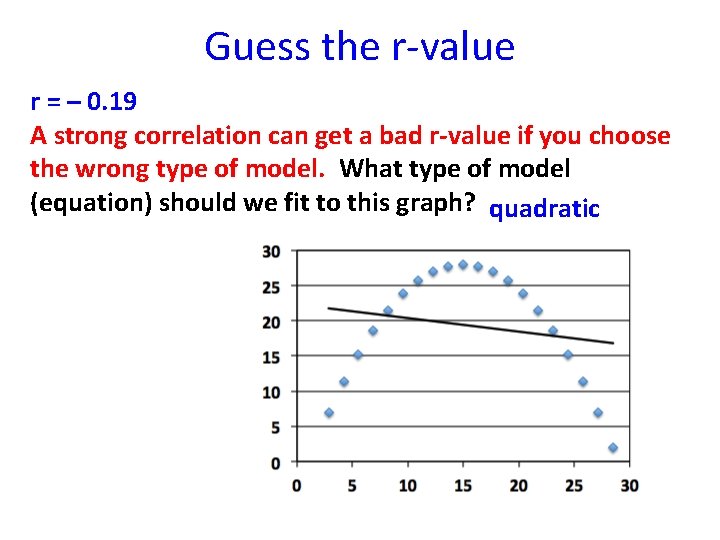 Guess the r-value

r = – 0.19

A strong correlation can get a bad r-value if you choose the wrong type of model. What type of model (equation) should we fit to this graph? quadratic

30
25
20
15
10
5
0

0 5 10 15 20 25 30